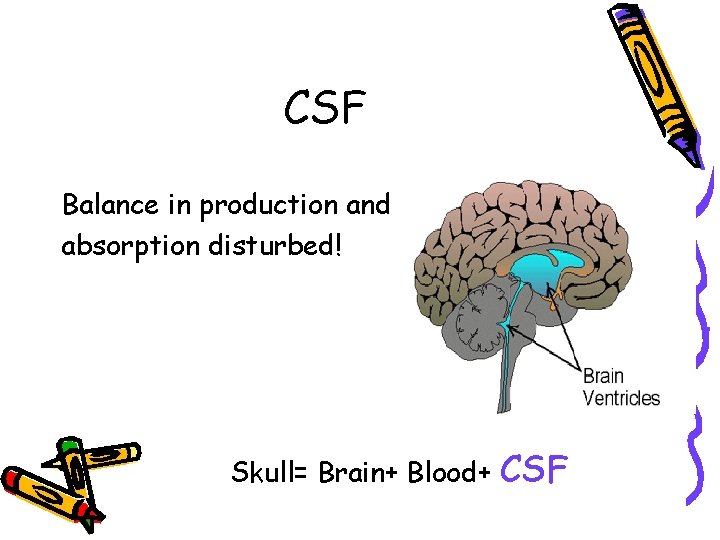 CSF

Balance in production and absorption disturbed!

Brain Ventricles

Skull= Brain+ Blood+ CSF